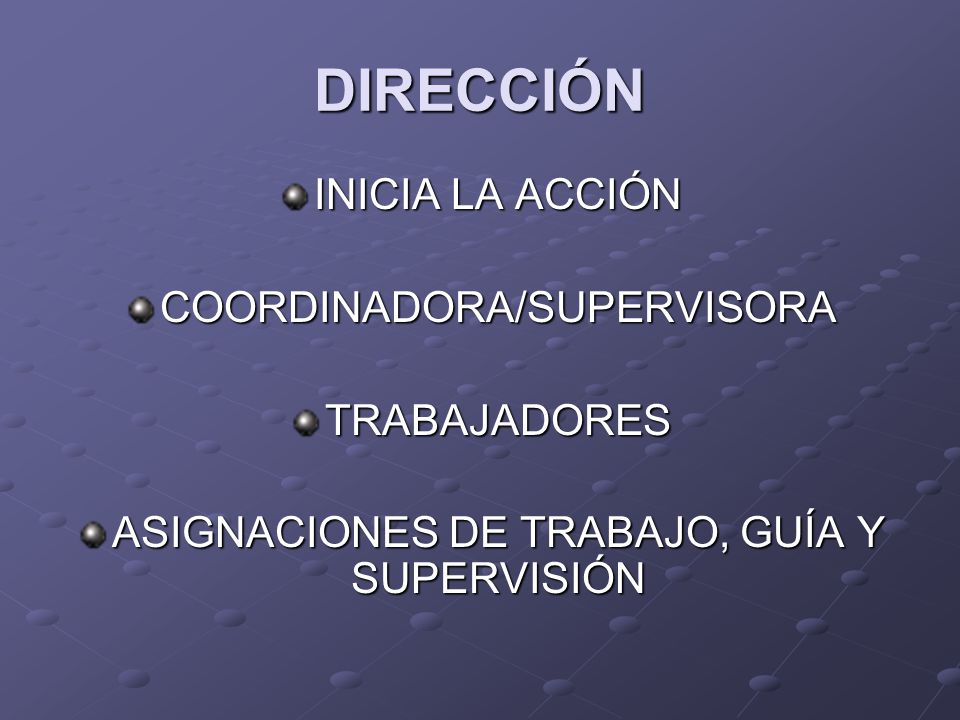 DIRECCIÓN

INICIA LA ACCIÓN

COORDINADORA/SUPERVISORA

TRABAJADORES

ASIGNACIONES DE TRABAJO, GUÍA Y SUPERVISIÓN